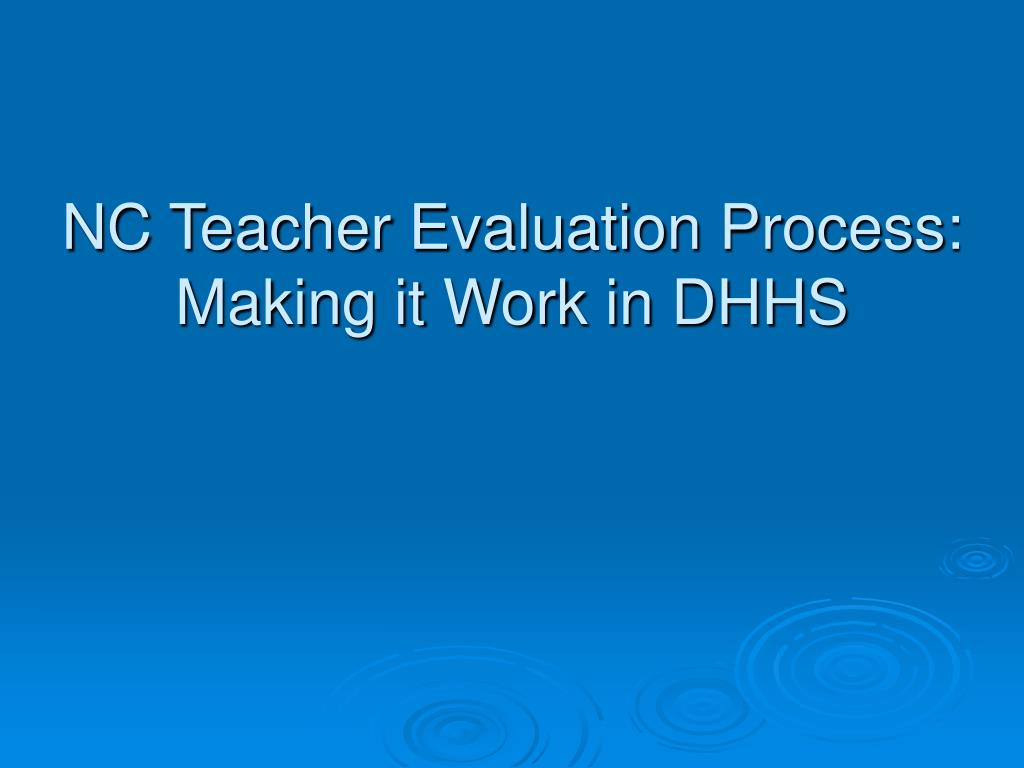 NC Teacher Evaluation Process: Making it Work in DHHS